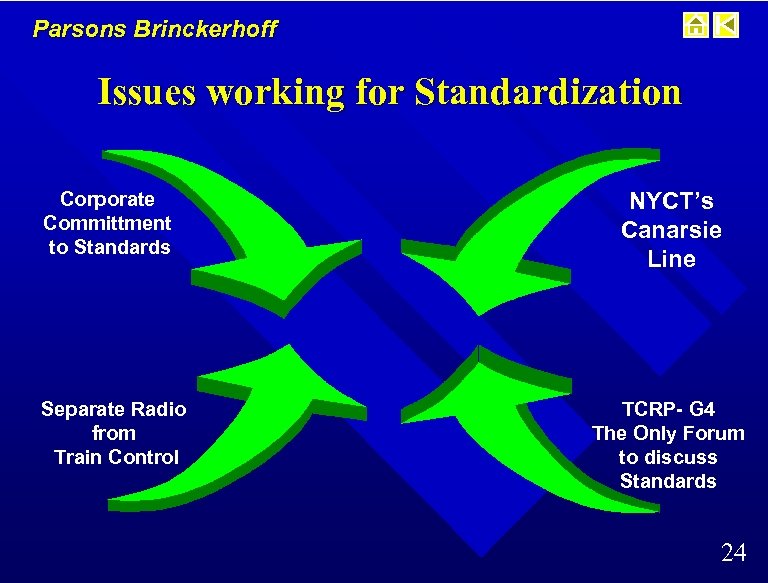 Parsons Brinckerhoff

Issues working for Standardization

Corporate Committment to Standards

NYCT's Canarsie Line

Separate Radio from Train Control

TCRP- G4 The Only Forum to discuss Standards

24